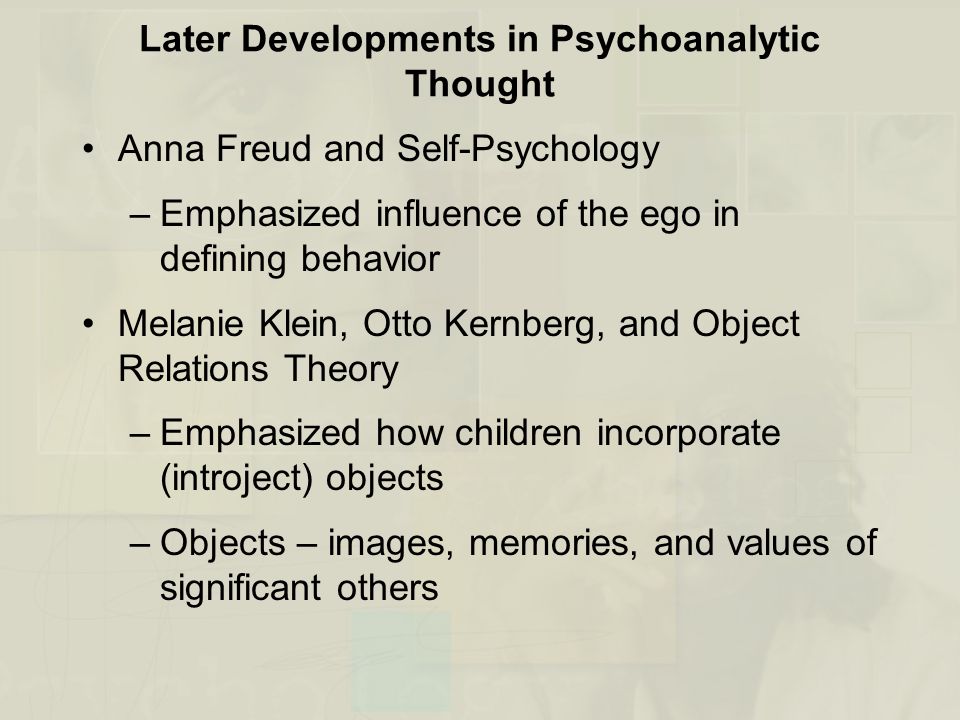 Later Developments in Psychoanalytic Thought

• Anna Freud and Self-Psychology

– Emphasized influence of the ego in defining behavior

• Melanie Klein, Otto Kernberg, and Object Relations Theory

– Emphasized how children incorporate (introject) objects

– Objects – images, memories, and values of significant others